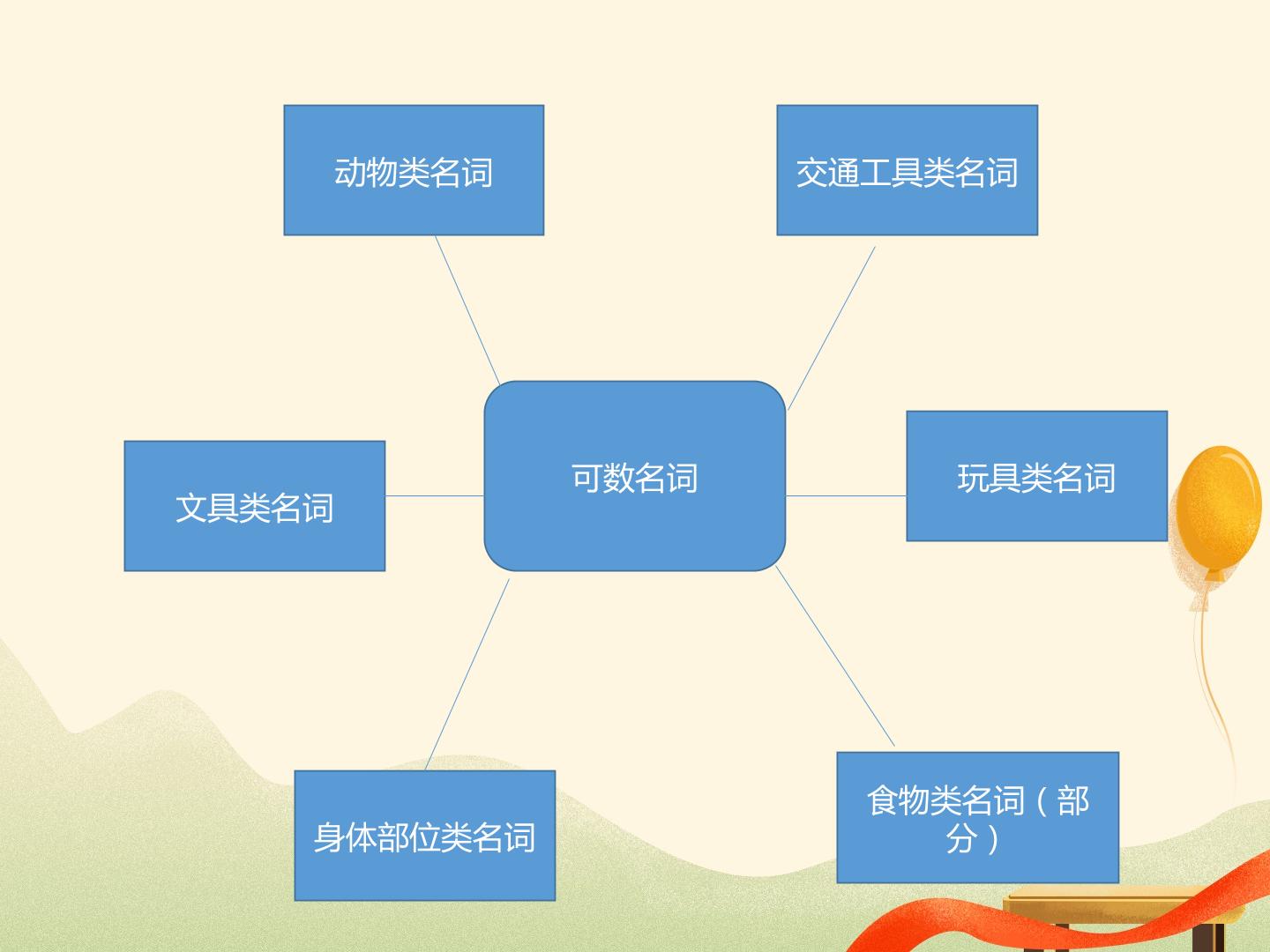 动物类名词

交通工具类名词

文具类名词

可数名词

玩具类名词

身体部位类名词

食物类名词（部分）